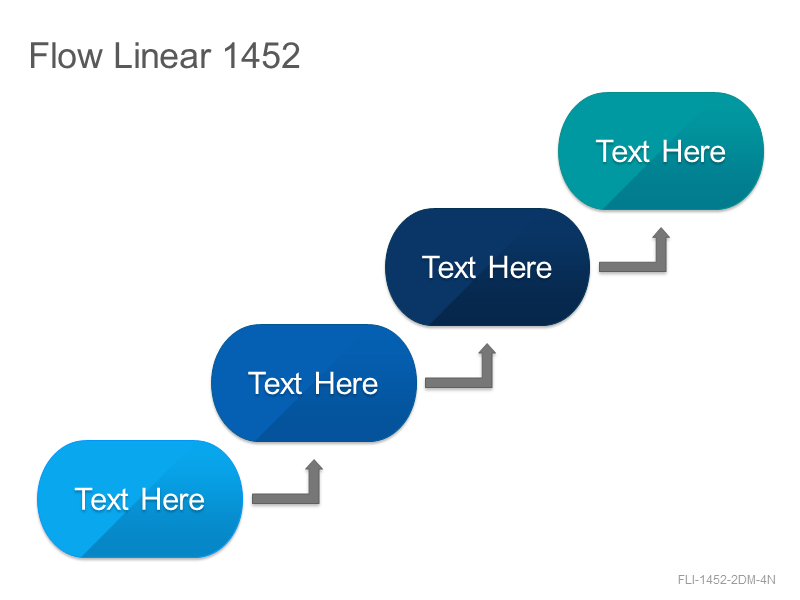 Flow Linear 1452

Text Here

Text Here

Text Here

Text Here

FLI-1452-2DM-4N